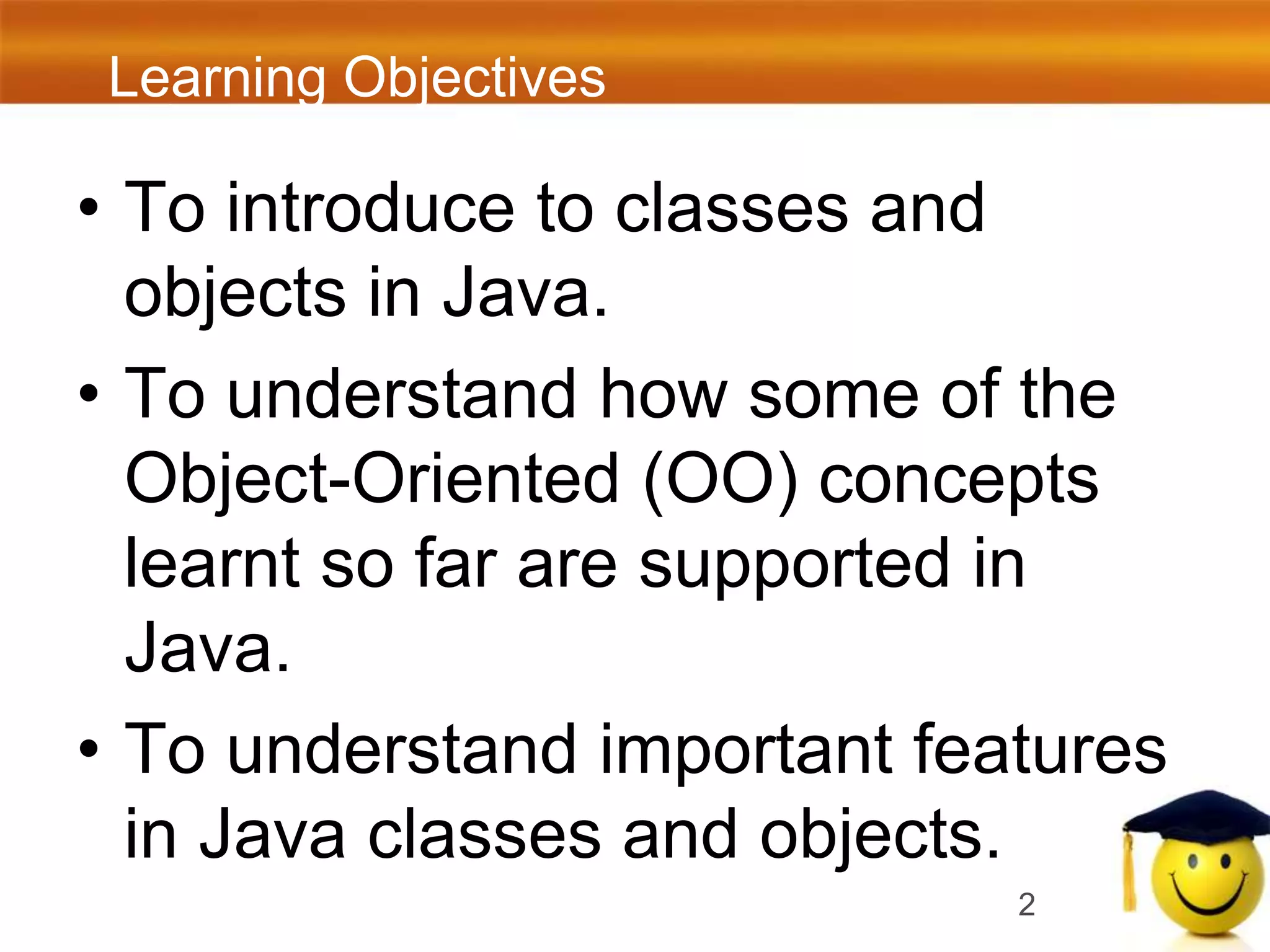 Learning Objectives

• To introduce to classes and objects in Java.

• To understand how some of the Object-Oriented (OO) concepts learnt so far are supported in Java.

• To understand important features in Java classes and objects.

2